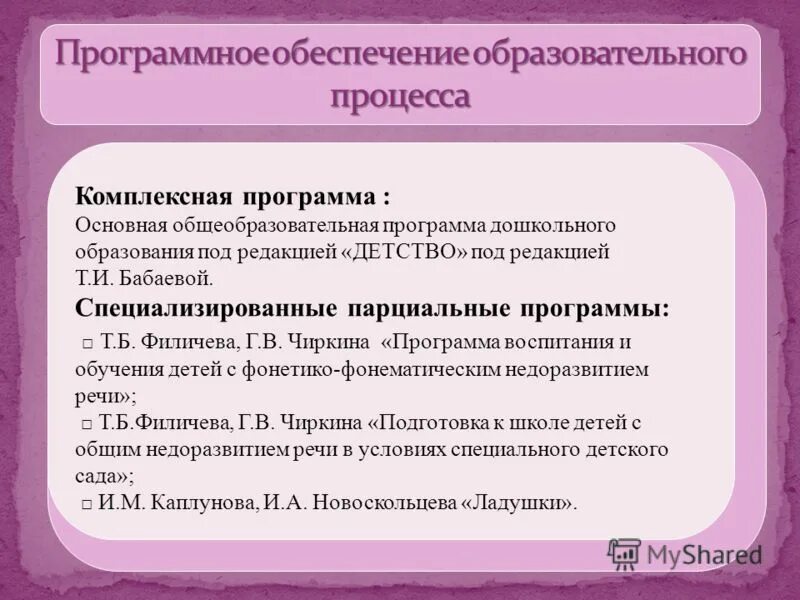 Программное обеспечение образовательного процесса

Комплексная программа :
Основная общеобразовательная программа дошкольного образования под редакцией «ДЕТСТВО» под редакцией Т.И. Бабаевой.

Специализированные парциальные программы:

□ Т.Б. Филичева, Г.В. Чиркина «Программа воспитания и обучения детей с фонетико-фонематическим недоразвитием речи»;

□ Т.Б.Филичева, Г.В. Чиркина «Подготовка к школе детей с общим недоразвитием речи в условиях специального детского сада»;

□ И.М. Каплунова, И.А. Новоскольцева «Ладушки».

MyShared